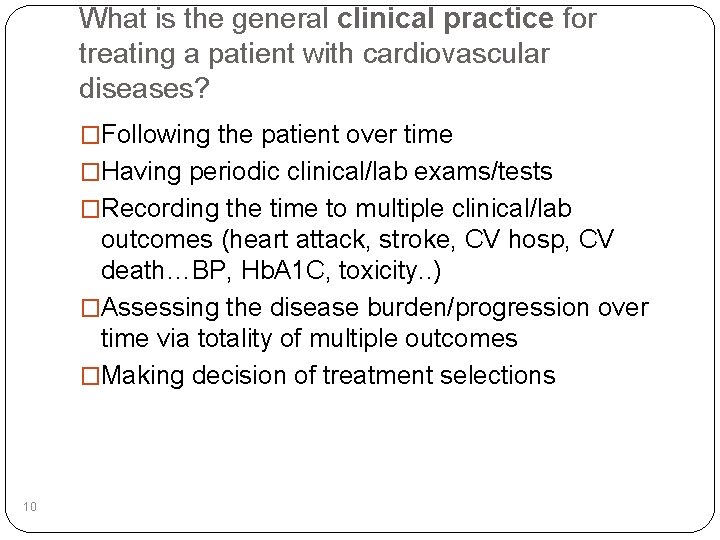 What is the general clinical practice for treating a patient with cardiovascular diseases?

□Following the patient over time

□Having periodic clinical/lab exams/tests

□Recording the time to multiple clinical/lab outcomes (heart attack, stroke, CV hosp, CV death…BP, HbA1C, toxicity..)

□Assessing the disease burden/progression over time via totality of multiple outcomes

□Making decision of treatment selections

10